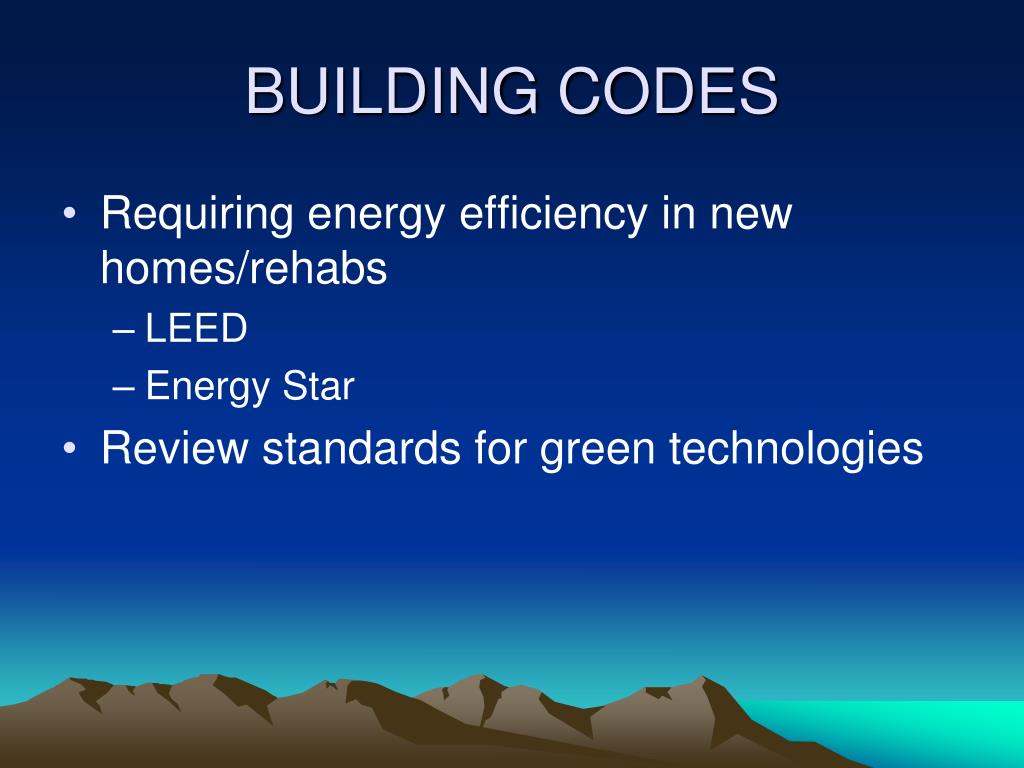 BUILDING CODES

• Requiring energy efficiency in new homes/rehabs
– LEED
– Energy Star
• Review standards for green technologies